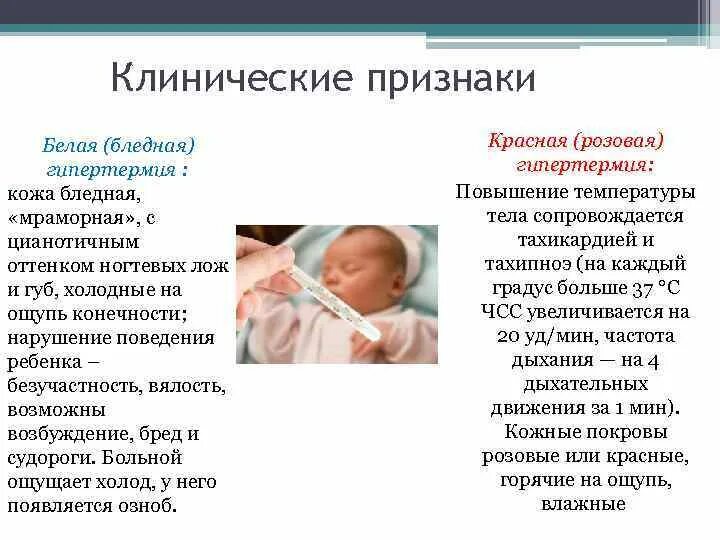 Клинические признаки

Белая (бледная) гипертермия :
кожа бледная, «мраморная», с цианотичным оттенком ногтевых лож и губ, холодные на ощупь конечности; нарушение поведения ребенка – безучастность, вялость, возможны возбуждение, бред и судороги. Больной ощущает холод, у него появляется озноб.

Красная (розовая) гипертермия:
Повышение температуры тела сопровождается тахикардией и тахипноэ (на каждый градус больше 37 °С ЧСС увеличивается на 20 уд/мин, частота дыхания — на 4 дыхательных движения за 1 мин). Кожные покровы розовые или красные, горячие на ощупь, влажные